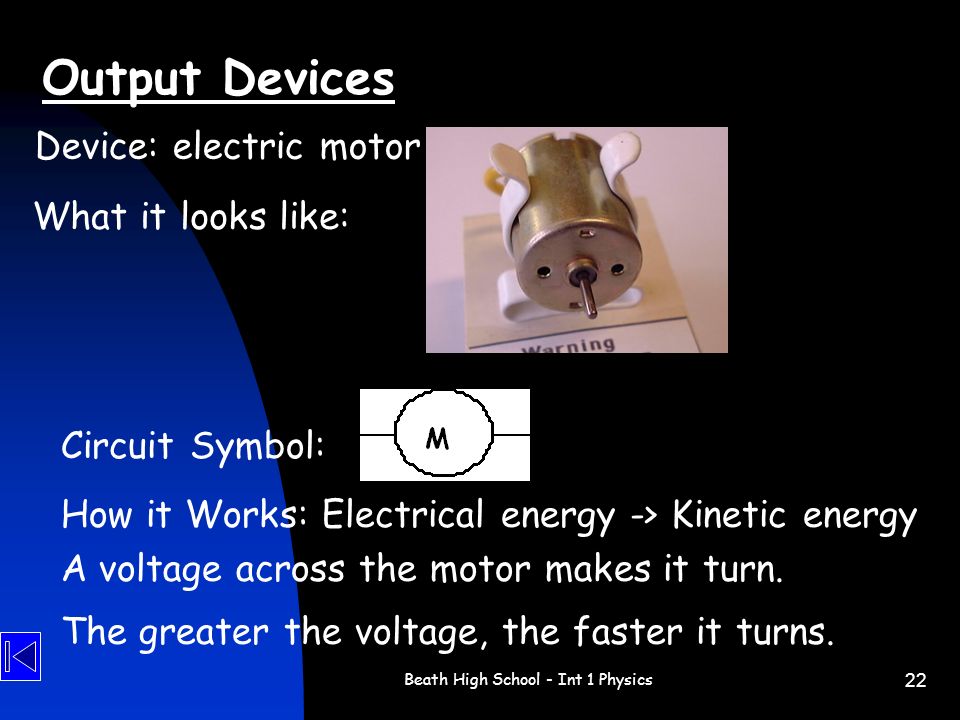 Output Devices

Device: electric motor

What it looks like:

Warning

Circuit Symbol:

M

How it Works: Electrical energy -> Kinetic energy

A voltage across the motor makes it turn.

The greater the voltage, the faster it turns.

Beath High School - Int 1 Physics

22